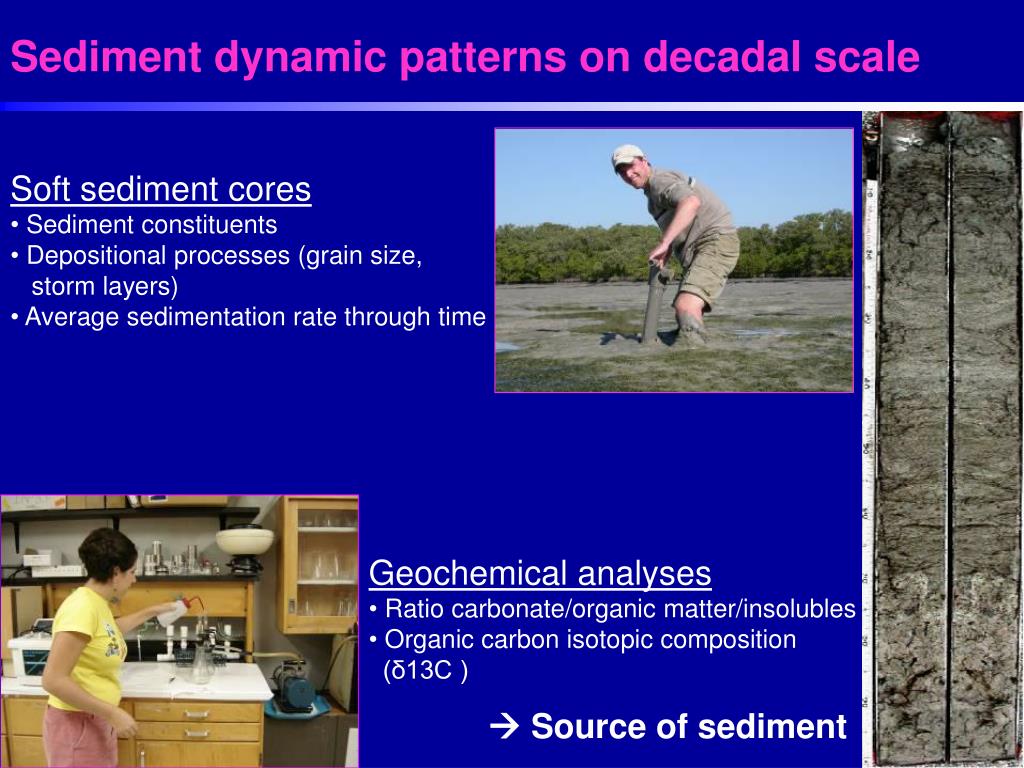 Sediment dynamic patterns on decadal scale

Soft sediment cores
• Sediment constituents
• Depositional processes (grain size, storm layers)
• Average sedimentation rate through time

Geochemical analyses
• Ratio carbonate/organic matter/insolubles
• Organic carbon isotopic composition (δ13C )

→ Source of sediment